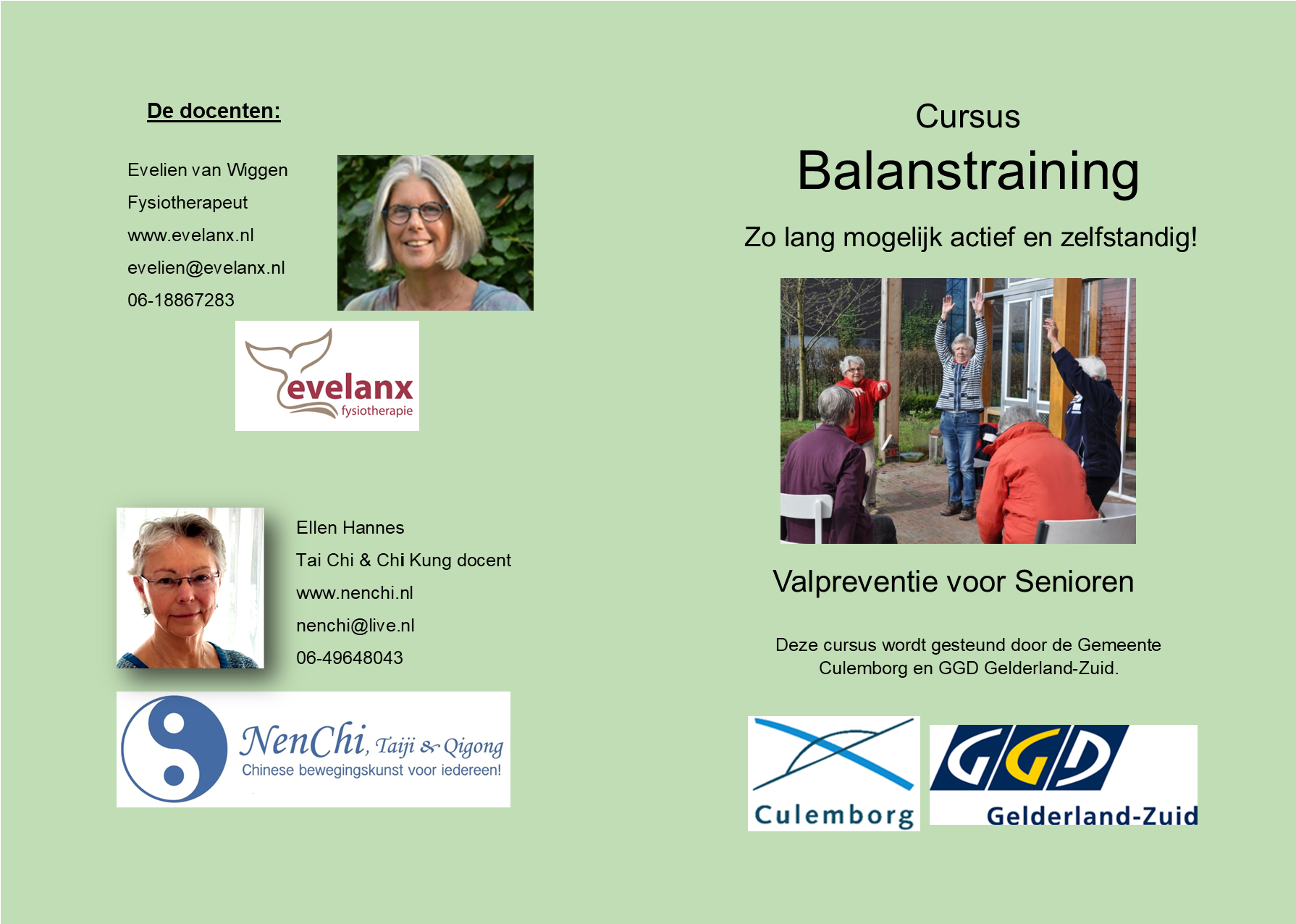 De docenten:

Evelien van Wiggen
Fysiotherapeut
www.evelanx.nl
evelien@evelanx.nl
06-18867283

evelanx
fysiotherapie

Ellen Hannes
Tai Chi & Chi Kung docent
www.nenchi.nl
nenchi@live.nl
06-49648043

NenChi, Taiji & Qigong
Chinese bewegingskunst voor iedereen!

Cursus
Balanstraining

Zo lang mogelijk actief en zelfstandig!

Valpreventie voor Senioren

Deze cursus wordt gesteund door de Gemeente Culemborg en GGD Gelderland-Zuid.

Culemborg

GGD
Gelderland-Zuid